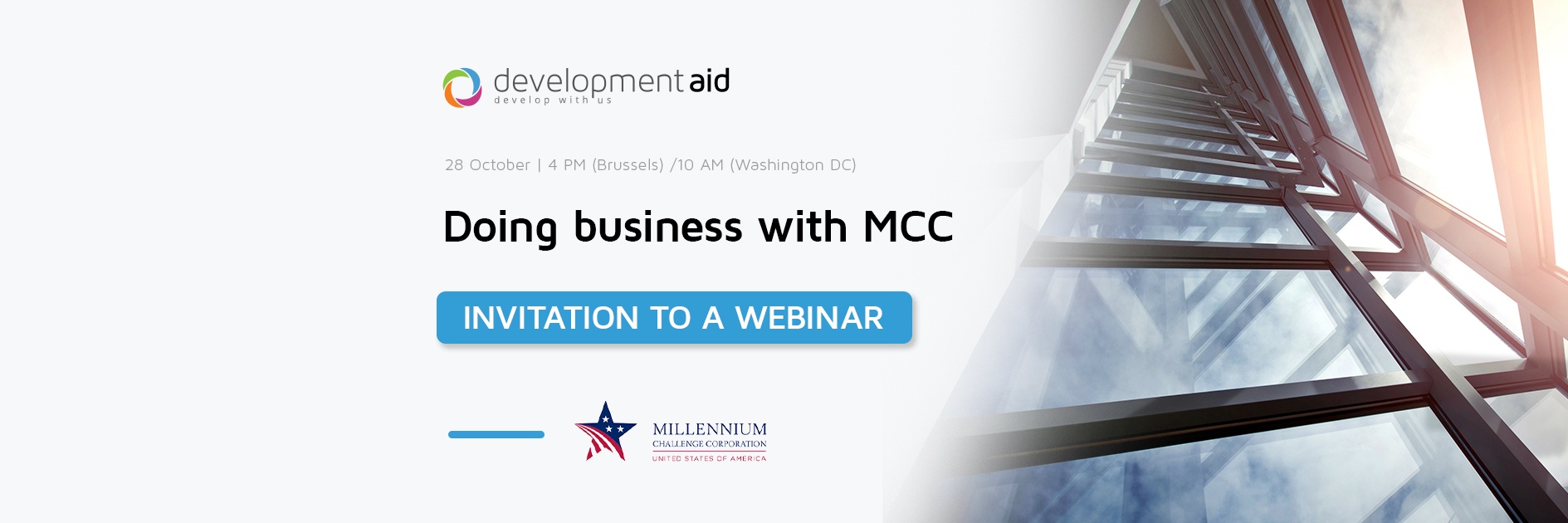 developmentaid
develop with us

28 October | 4 PM (Brussels) /10 AM (Washington DC)

Doing business with MCC

INVITATION TO A WEBINAR

MILLENNIUM
CHALLENGE CORPORATION
UNITED STATES OF AMERICA